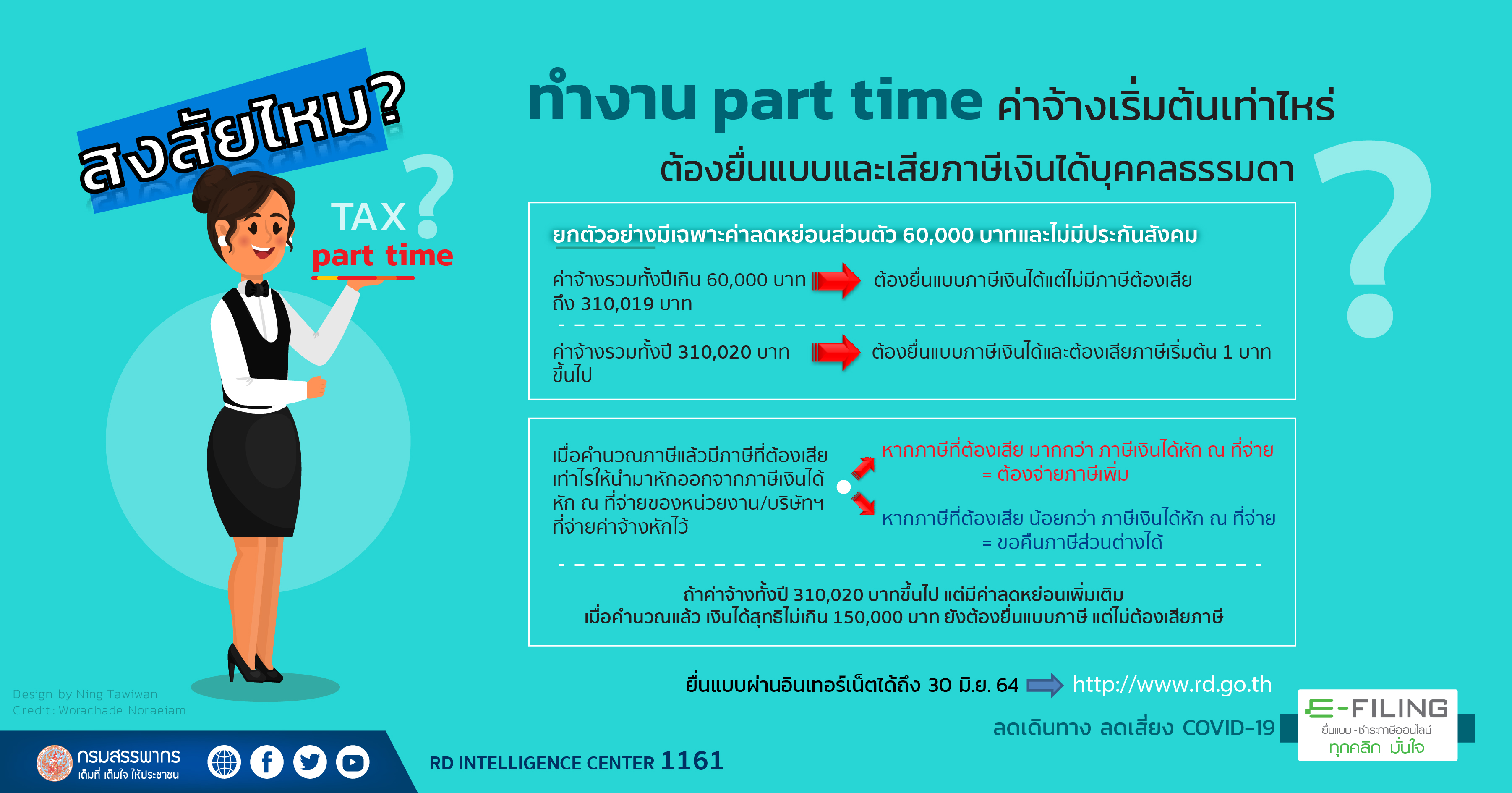 สงสัยไหม?

TAX

part time

ทำงาน part time ค่าจ้างเริ่มต้นเท่าไหร่

ต้องยื่นแบบและเสียภาษีเงินได้บุคคลธรรมดา

ยกตัวอย่างมีเฉพาะค่าลดหย่อนส่วนตัว 60,000 บาทและไม่มีประกันสังคม

ค่าจ้างรวมทั้งปีเกิน 60,000 บาท ถึง 310,019 บาท

ต้องยื่นแบบภาษีเงินได้แต่ไม่มีภาษีต้องเสีย

ค่าจ้างรวมทั้งปี 310,020 บาท ขึ้นไป

ต้องยื่นแบบภาษีเงินได้และต้องเสียภาษีเริ่มต้น 1 บาท

เมื่อคำนวณภาษีแล้วมีภาษีที่ต้องเสียเท่าไรให้นำมาหักออกจากภาษีเงินได้หัก ณ ที่จ่ายของหน่วยงาน/บริษัทฯ ที่จ่ายค่าจ้างหักไว้

หากภาษีที่ต้องเสีย มากกว่า ภาษีเงินได้หัก ณ ที่จ่าย = ต้องจ่ายภาษีเพิ่ม

หากภาษีที่ต้องเสีย น้อยกว่า ภาษีเงินได้หัก ณ ที่จ่าย = ขอคืนภาษีส่วนต่างได้

ถ้าค่าจ้างทั้งปี 310,020 บาทขึ้นไป แต่มีค่าลดหย่อนเพิ่มเติม
เมื่อคำนวณแล้ว เงินได้สุทธิไม่เกิน 150,000 บาท ยังต้องยื่นแบบภาษี แต่ไม่ต้องเสียภาษี

ยื่นแบบผ่านอินเทอร์เน็ตได้ถึง 30 มิ.ย. 64 http://www.rd.go.th

ลดเดินทาง ลดเสี่ยง COVID-19

E-FILING
ยื่นแบบ - ชำระภาษีออนไลน์
ทุกคลิก มั่นใจ

Design by Ning Tawiwan
Credit : Worachade Noraeiam

กรมสรรพากร
เต็มที่ เต็มใจ ให้ประชาชน

RD INTELLIGENCE CENTER 1161